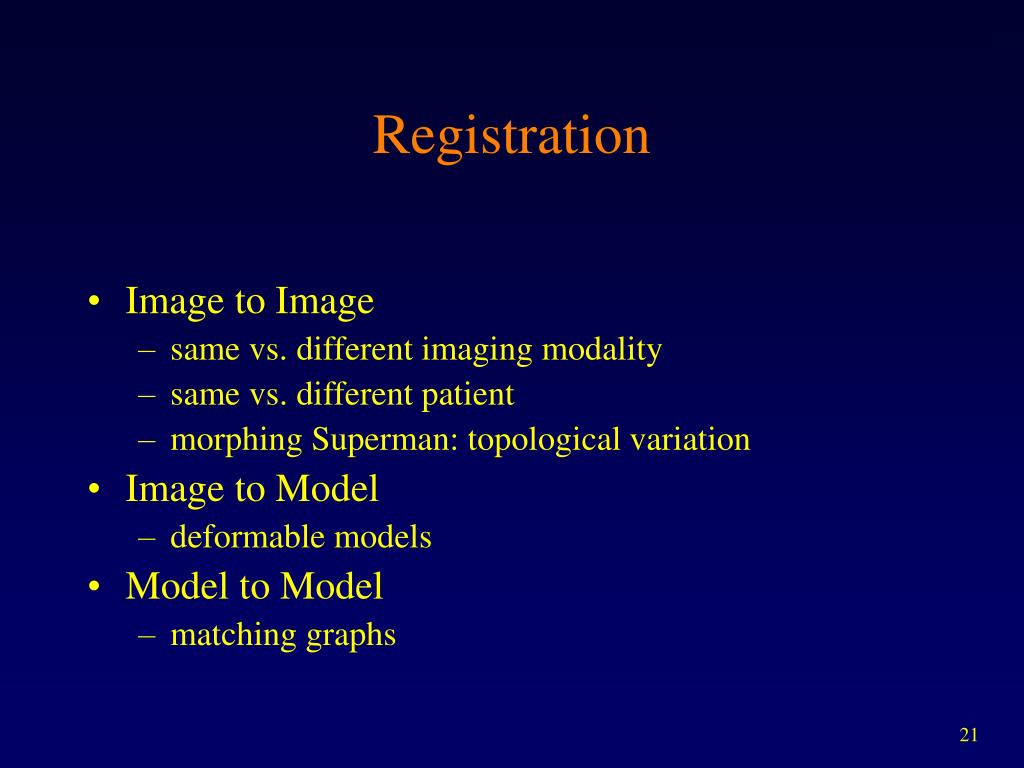 Registration

• Image to Image
  – same vs. different imaging modality
  – same vs. different patient
  – morphing Superman: topological variation
• Image to Model
  – deformable models
• Model to Model
  – matching graphs

21